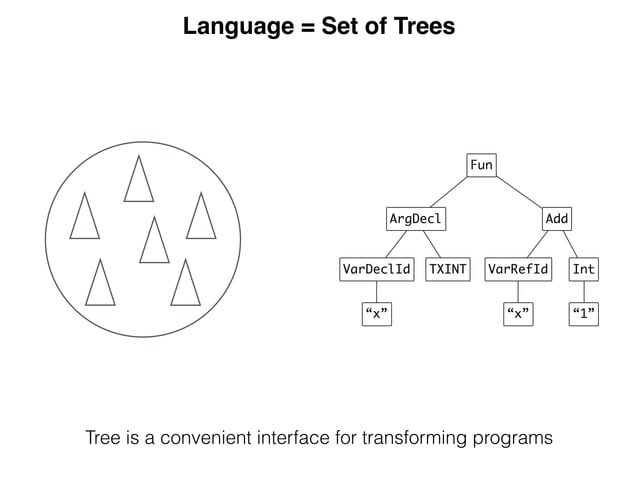 Language = Set of Trees

Fun

ArgDecl

Add

VarDeclId

TXINT

VarRefId

Int

“x”

“x”

“1”

Tree is a convenient interface for transforming programs